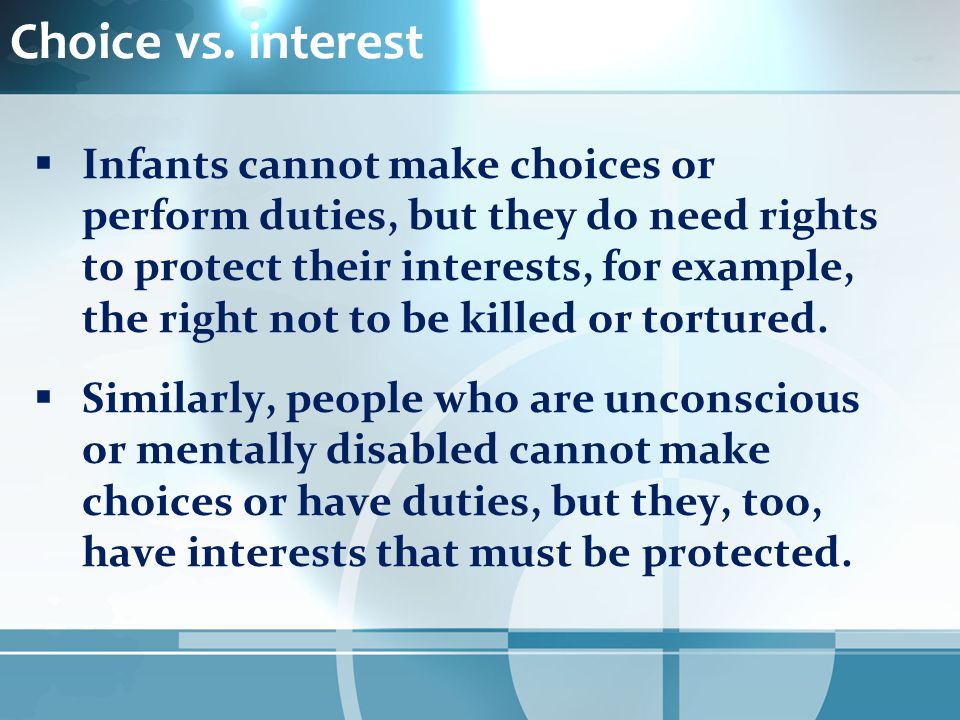 Choice vs. interest

▪ Infants cannot make choices or perform duties, but they do need rights to protect their interests, for example, the right not to be killed or tortured.

▪ Similarly, people who are unconscious or mentally disabled cannot make choices or have duties, but they, too, have interests that must be protected.